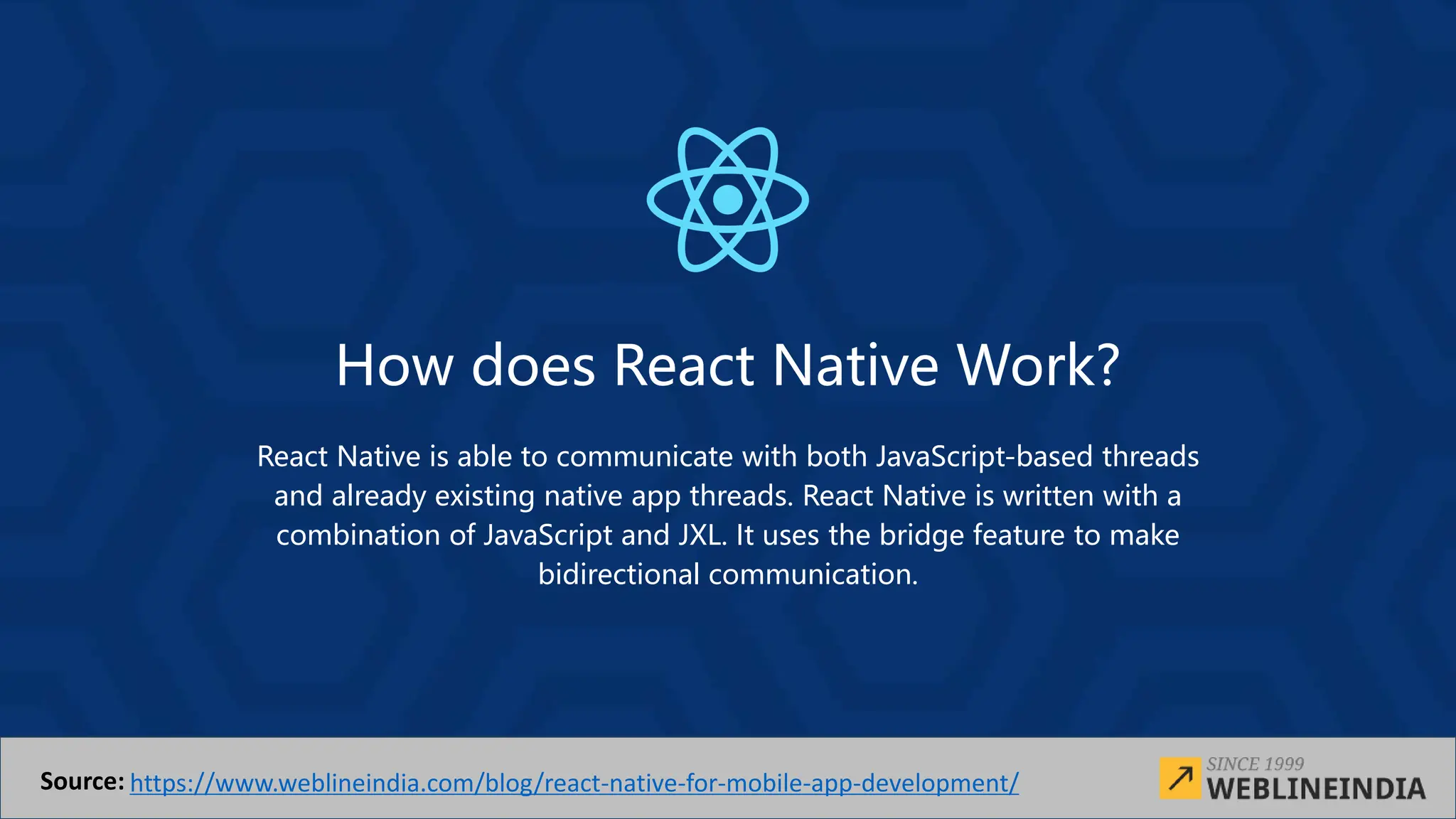 How does React Native Work?

React Native is able to communicate with both JavaScript-based threads and already existing native app threads. React Native is written with a combination of JavaScript and JXL. It uses the bridge feature to make bidirectional communication.

Source: https://www.weblineindia.com/blog/react-native-for-mobile-app-development/

SINCE 1999
WEBLINEINDIA